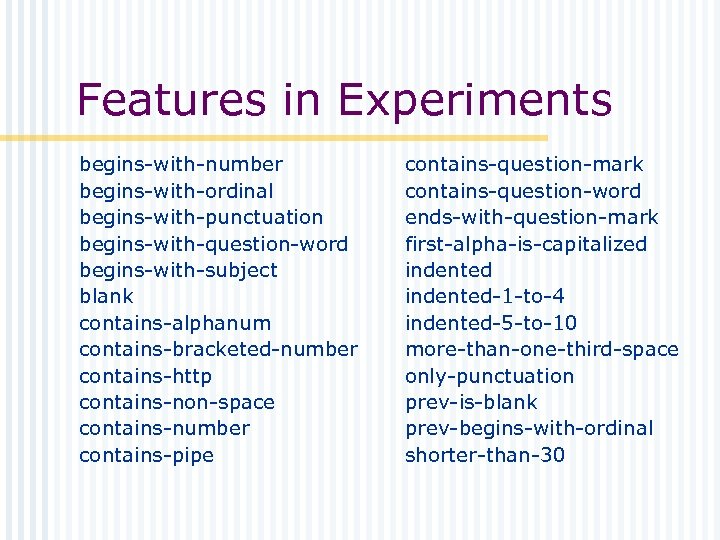 Features in Experiments

begins-with-number
begins-with-ordinal
begins-with-punctuation
begins-with-question-word
begins-with-subject
blank
contains-alphanum
contains-bracketed-number
contains-http
contains-non-space
contains-number
contains-pipe

contains-question-mark
contains-question-word
ends-with-question-mark
first-alpha-is-capitalized
indented
indented-1-to-4
indented-5-to-10
more-than-one-third-space
only-punctuation
prev-is-blank
prev-begins-with-ordinal
shorter-than-30